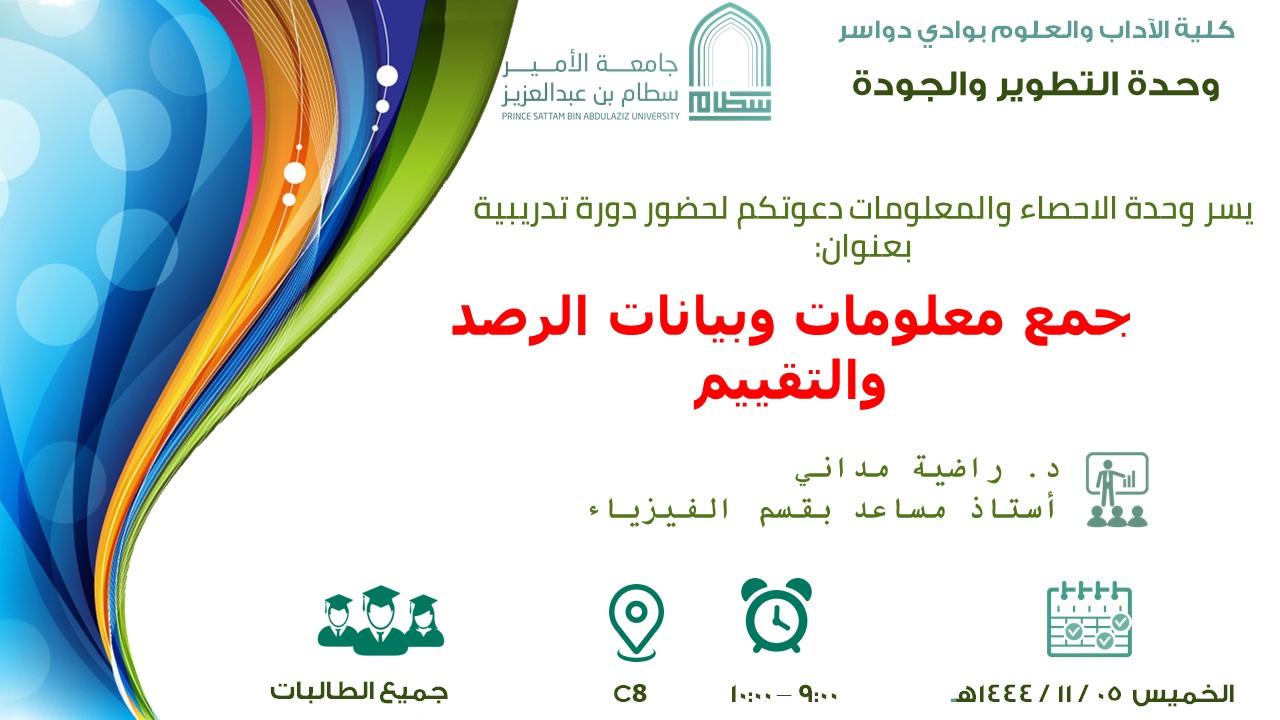 كلية الآداب والعلوم بوادي دواسر
وحدة التطوير والجودة

جامعة الأمير
سطام بن عبدالعزيز
PRINCE SATTAM BIN ABDULAZIZ UNIVERSITY
سطام

يسر وحدة الاحصاء والمعلومات دعوتكم لحضور دورة تدريبية بعنوان:

جمع معلومات وبيانات الرصد والتقييم

د. راضية مداني
أستاذ مساعد بقسم الفيزياء

الخميس ٠٥ / ١١ / ١٤٤٤هـ
٩:٠٠ – ١٠:٠٠
C8
جميع الطالبات